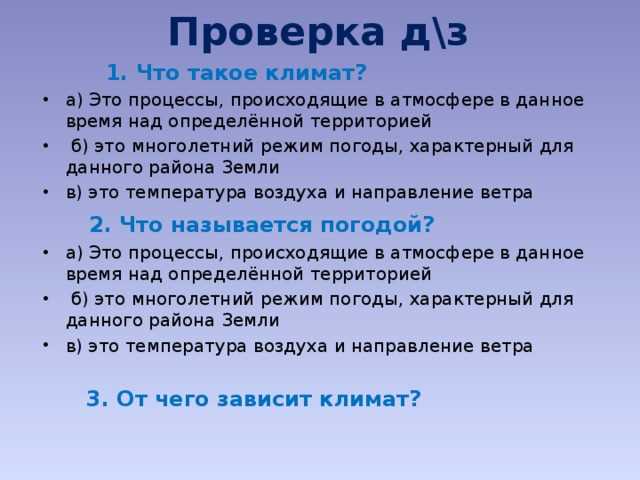 Проверка д\з

1. Что такое климат?

• а) Это процессы, происходящие в атмосфере в данное время над определённой территорией
• б) это многолетний режим погоды, характерный для данного района Земли
• в) это температура воздуха и направление ветра

2. Что называется погодой?

• а) Это процессы, происходящие в атмосфере в данное время над определённой территорией
• б) это многолетний режим погоды, характерный для данного района Земли
• в) это температура воздуха и направление ветра

3. От чего зависит климат?